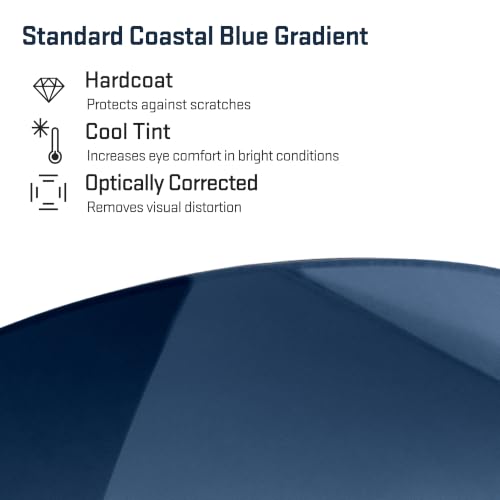 Standard Coastal Blue Gradient

Hardcoat
Protects against scratches

Cool Tint
Increases eye comfort in bright conditions

Optically Corrected
Removes visual distortion